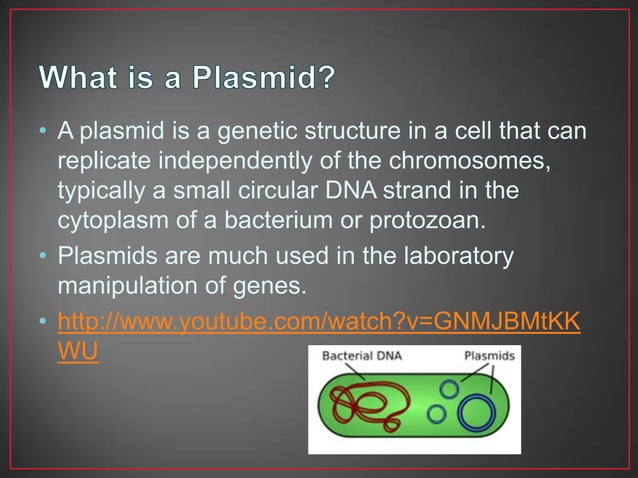 What is a Plasmid?

• A plasmid is a genetic structure in a cell that can replicate independently of the chromosomes, typically a small circular DNA strand in the cytoplasm of a bacterium or protozoan.

• Plasmids are much used in the laboratory manipulation of genes.

• http://www.youtube.com/watch?v=GNMJBMtKKWU

Bacterial DNA

Plasmids